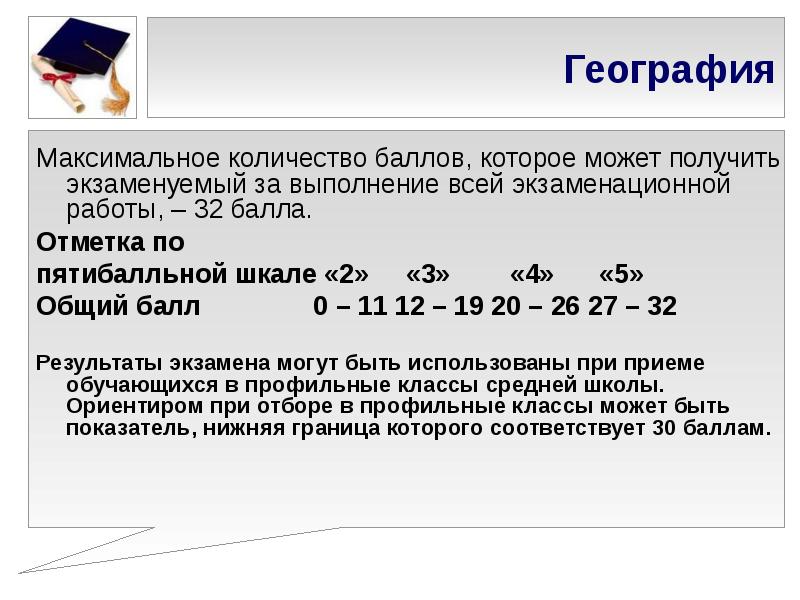 География

Максимальное количество баллов, которое может получить экзаменуемый за выполнение всей экзаменационной работы, – 32 балла.

Отметка по пятибалльной шкале «2» «3» «4» «5»
Общий балл 0 – 11 12 – 19 20 – 26 27 – 32

Результаты экзамена могут быть использованы при приеме обучающихся в профильные классы средней школы. Ориентиром при отборе в профильные классы может быть показатель, нижняя граница которого соответствует 30 баллам.